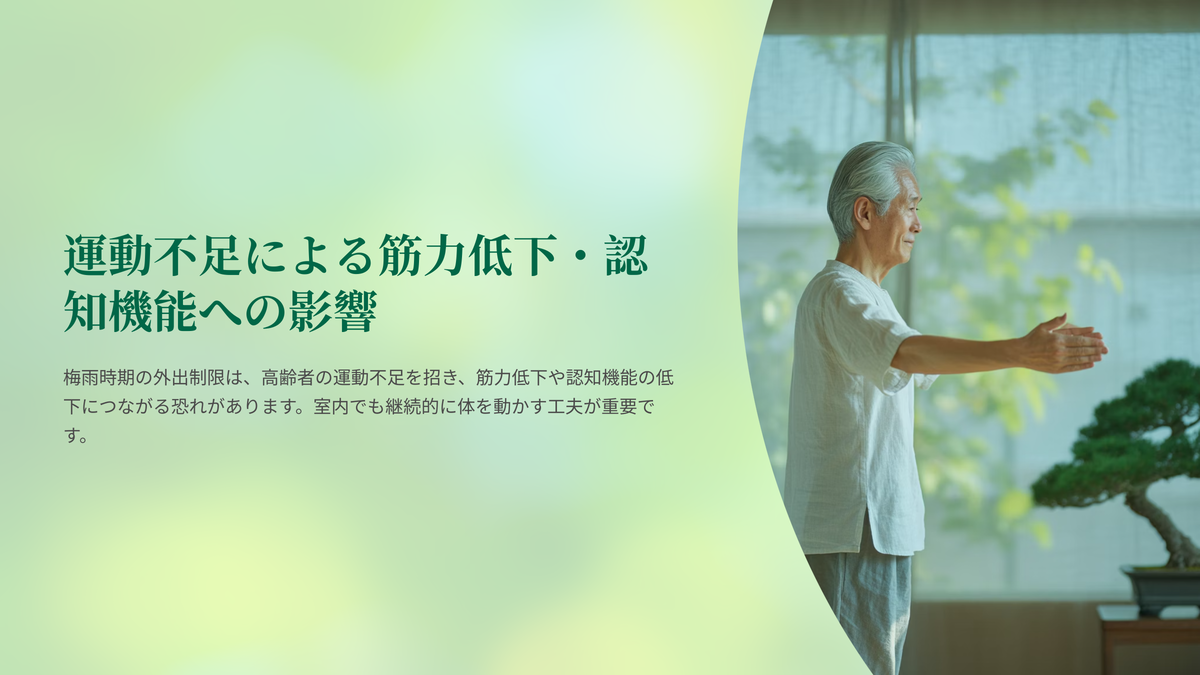 運動不足による筋力低下・認知機能への影響

梅雨時期の外出制限は、高齢者の運動不足を招き、筋力低下や認知機能の低下につながる恐れがあります。室内でも継続的に体を動かす工夫が重要です。